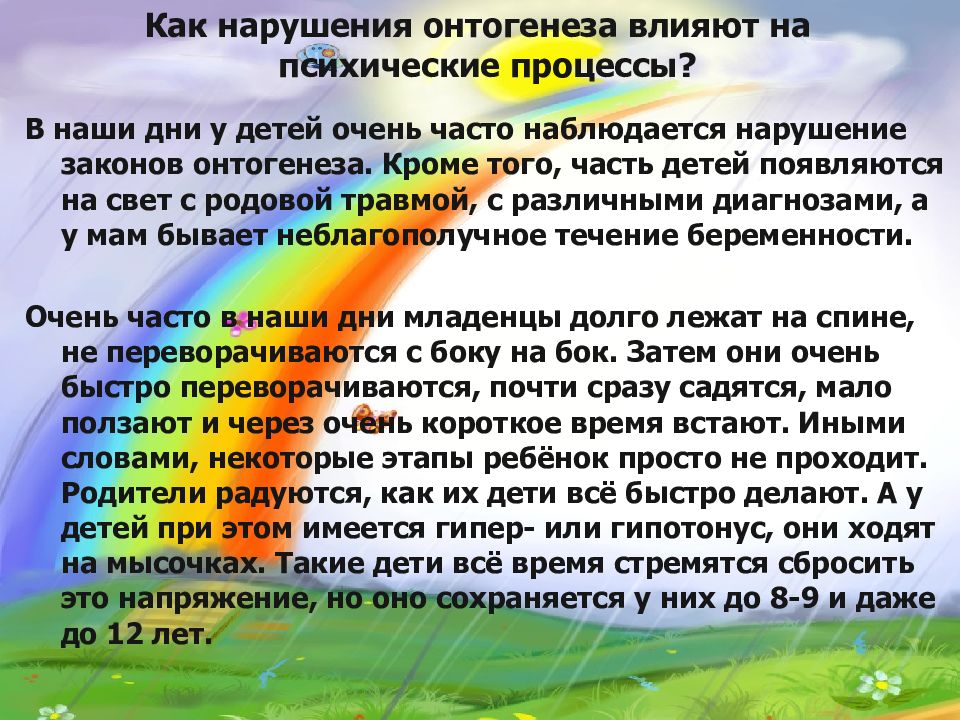 Как нарушения онтогенеза влияют на психические процессы?

В наши дни у детей очень часто наблюдается нарушение законов онтогенеза. Кроме того, часть детей появляются на свет с родовой травмой, с различными диагнозами, а у мам бывает неблагополучное течение беременности.

Очень часто в наши дни младенцы долго лежат на спине, не переворачиваются с боку на бок. Затем они очень быстро переворачиваются, почти сразу садятся, мало ползают и через очень короткое время встают. Иными словами, некоторые этапы ребёнок просто не проходит. Родители радуются, как их дети всё быстро делают. А у детей при этом имеется гипер- или гипотонус, они ходят на мысочках. Такие дети всё время стремятся сбросить это напряжение, но оно сохраняется у них до 8-9 и даже до 12 лет.